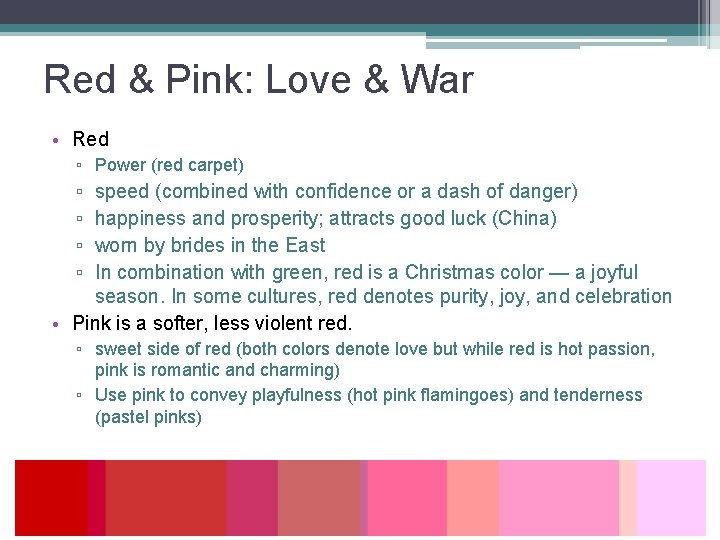 Red & Pink: Love & War

• Red
▫ Power (red carpet)
▫ speed (combined with confidence or a dash of danger)
▫ happiness and prosperity; attracts good luck (China)
▫ worn by brides in the East
▫ In combination with green, red is a Christmas color — a joyful season. In some cultures, red denotes purity, joy, and celebration

• Pink is a softer, less violent red.
▫ sweet side of red (both colors denote love but while red is hot passion, pink is romantic and charming)
▫ Use pink to convey playfulness (hot pink flamingoes) and tenderness (pastel pinks)